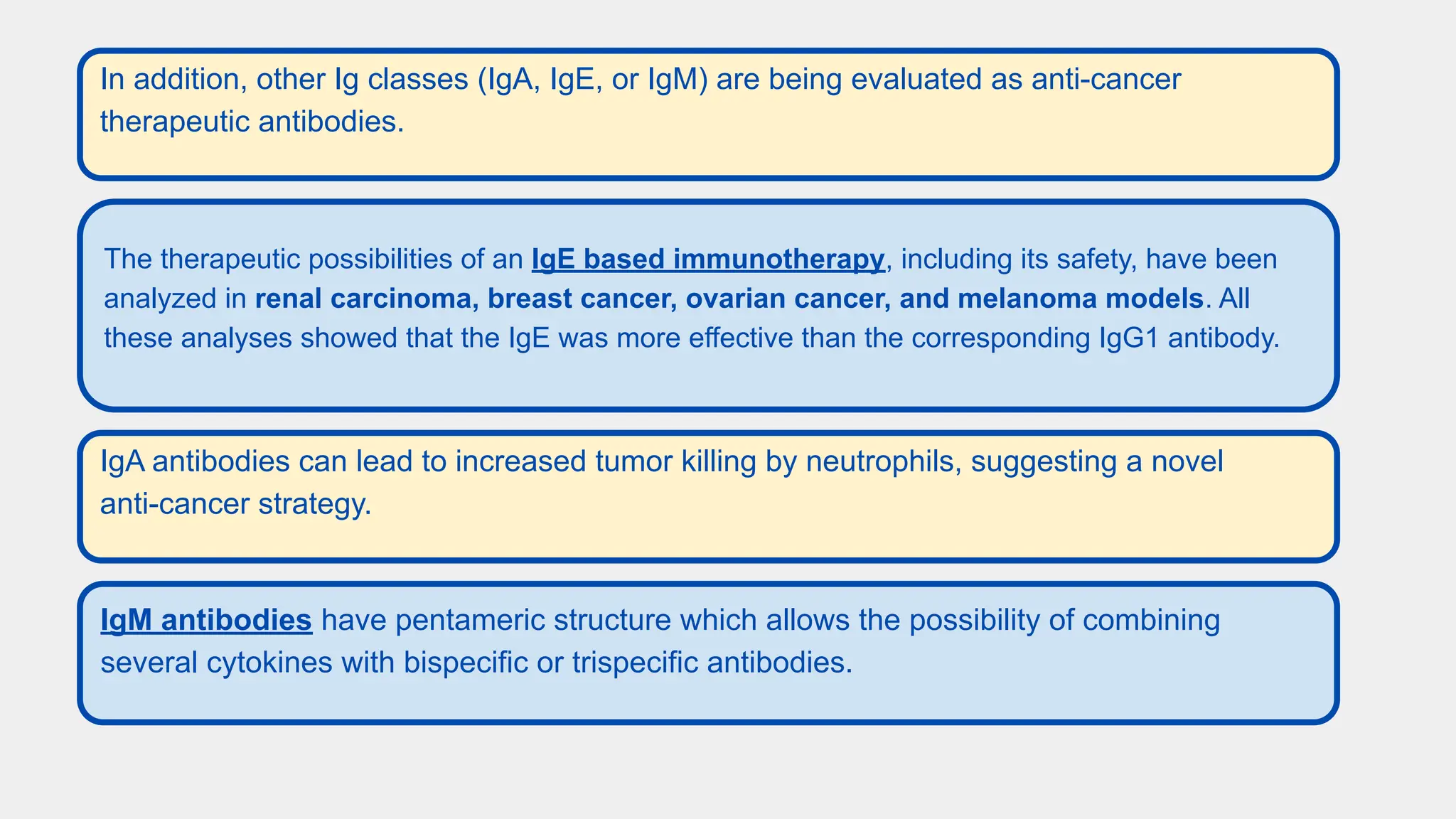 In addition, other Ig classes (IgA, IgE, or IgM) are being evaluated as anti-cancer therapeutic antibodies.

The therapeutic possibilities of an IgE based immunotherapy, including its safety, have been analyzed in renal carcinoma, breast cancer, ovarian cancer, and melanoma models. All these analyses showed that the IgE was more effective than the corresponding IgG1 antibody.

IgA antibodies can lead to increased tumor killing by neutrophils, suggesting a novel anti-cancer strategy.

IgM antibodies have pentameric structure which allows the possibility of combining several cytokines with bispecific or trispecific antibodies.